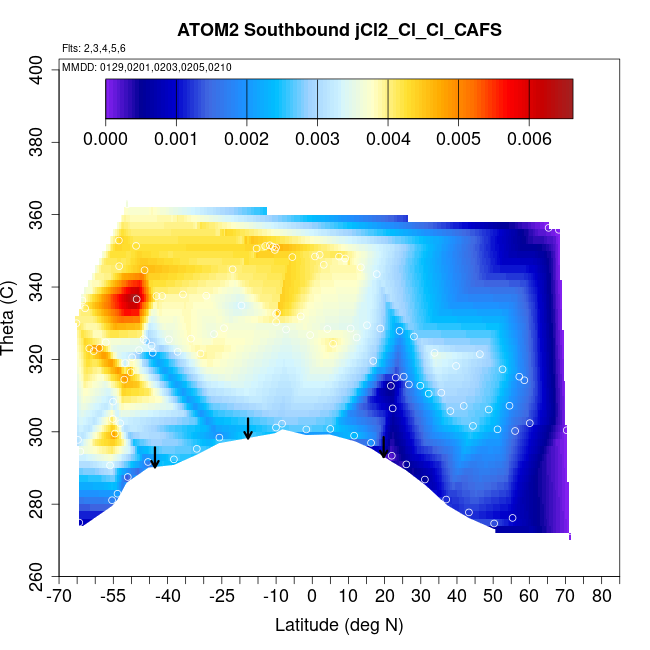 ATOM2 Southbound jCl2_Cl_Cl_CAFS

Flts: 2,3,4,5,6

MMDD: 0129,0201,0203,0205,0210

0.000 0.001 0.002 0.003 0.004 0.005 0.006

Theta (C)

400
380
360
340
320
300
280
260

-70 -55 -40 -25 -10 0 10 20 30 40 50 60 70 80

Latitude (deg N)